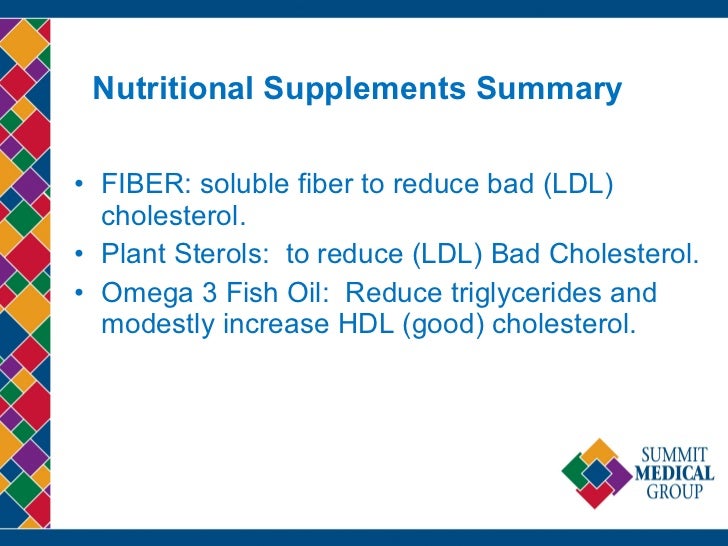 Nutritional Supplements Summary

• FIBER: soluble fiber to reduce bad (LDL) cholesterol.
• Plant Sterols: to reduce (LDL) Bad Cholesterol.
• Omega 3 Fish Oil: Reduce triglycerides and modestly increase HDL (good) cholesterol.

SUMMIT
MEDICAL
GROUP